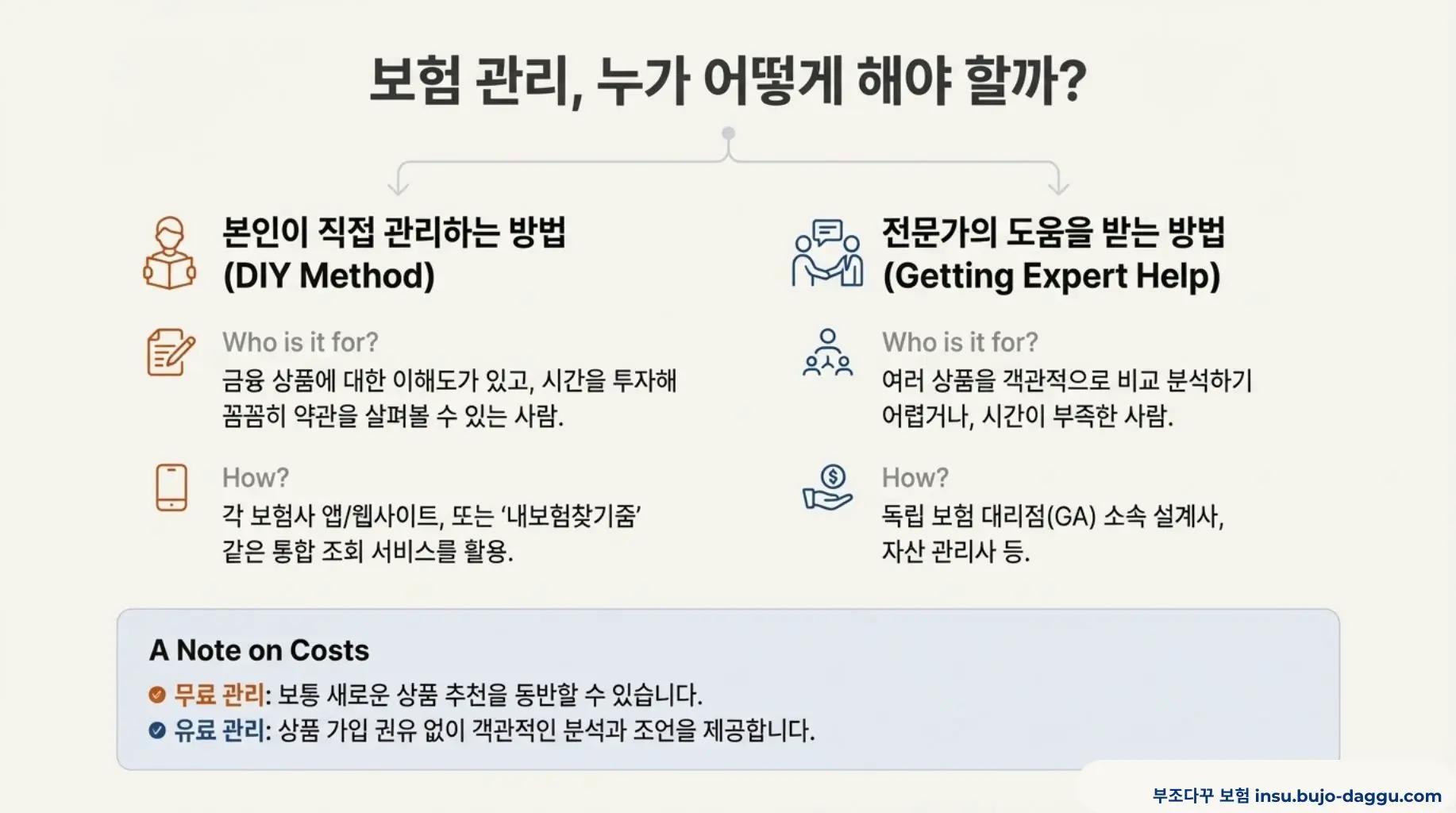 보험 관리, 누가 어떻게 해야 할까?

본인이 직접 관리하는 방법
(DIY Method)

Who is it for?
금융 상품에 대한 이해도가 있고, 시간을 투자해 꼼꼼히 약관을 살펴볼 수 있는 사람.

How?
각 보험사 앱/웹사이트, 또는 '내보험찾기줌' 같은 통합 조회 서비스를 활용.

전문가의 도움을 받는 방법
(Getting Expert Help)

Who is it for?
여러 상품을 객관적으로 비교 분석하기 어렵거나, 시간이 부족한 사람.

How?
독립 보험 대리점(GA) 소속 설계사, 자산 관리사 등.

A Note on Costs
무료 관리: 보통 새로운 상품 추천을 동반할 수 있습니다.
유료 관리: 상품 가입 권유 없이 객관적인 분석과 조언을 제공합니다.

부조다꾸 보험 insu.bujo-daggu.com